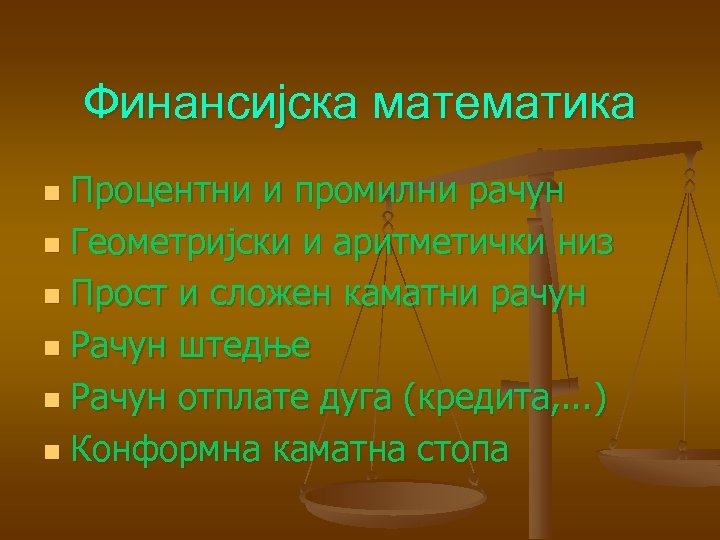 Финансијска математика

- Процентни и промилни рачун
- Геометријски и аритметички низ
- Прост и сложен каматни рачун
- Рачун штедње
- Рачун отплате дуга (кредита,...)
- Конформна каматна стопа